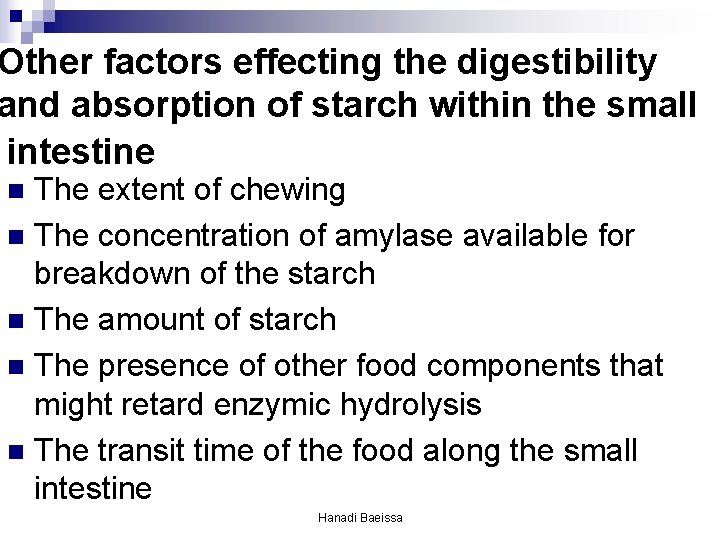 Other factors effecting the digestibility and absorption of starch within the small intestine

- The extent of chewing
- The concentration of amylase available for breakdown of the starch
- The amount of starch
- The presence of other food components that might retard enzymic hydrolysis
- The transit time of the food along the small intestine

Hanadi Baeissa